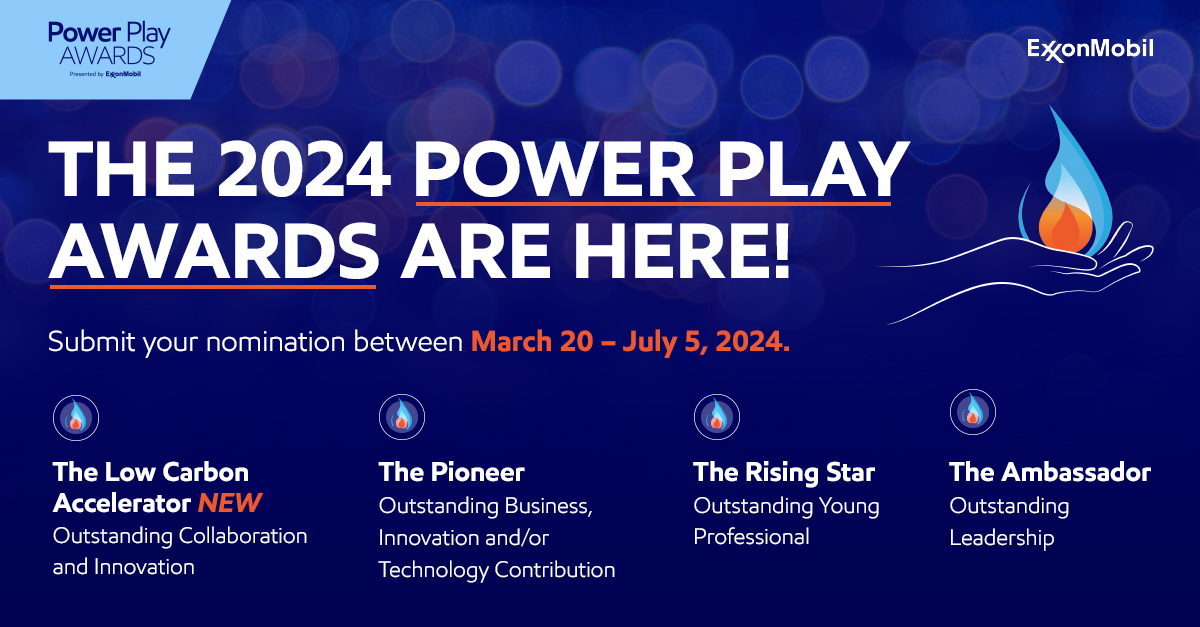 Power Play AWARDS
Presented by ExxonMobil

ExxonMobil

THE 2024 POWER PLAY AWARDS ARE HERE!

Submit your nomination between March 20 – July 5, 2024.

The Low Carbon Accelerator NEW
Outstanding Collaboration and Innovation

The Pioneer
Outstanding Business, Innovation and/or Technology Contribution

The Rising Star
Outstanding Young Professional

The Ambassador
Outstanding Leadership